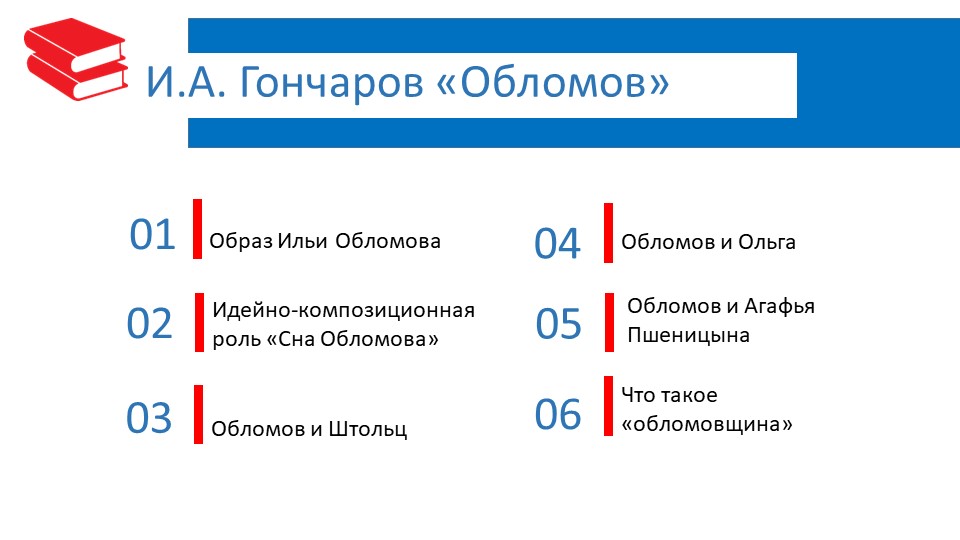 И.А. Гончаров «Обломов»

01 Образ Ильи Обломова

02 Идейно-композиционная роль «Сна Обломова»

03 Обломов и Штольц

04 Обломов и Ольга

05 Обломов и Агафья Пшеницына

06 Что такое «обломовщина»